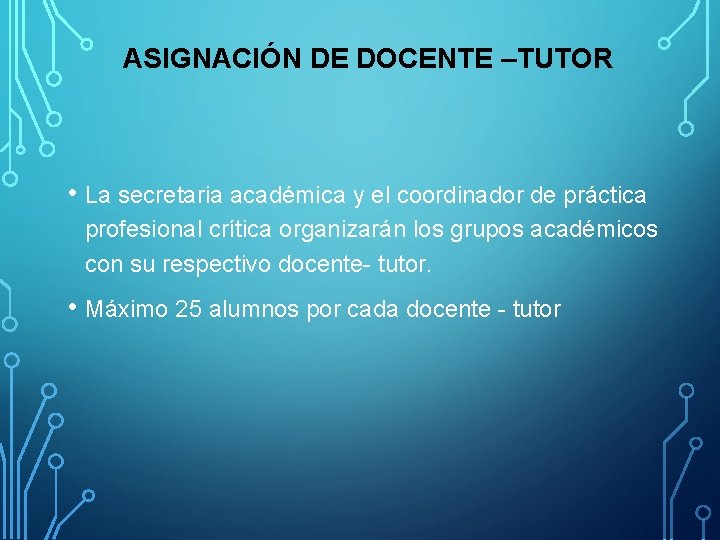 ASIGNACIÓN DE DOCENTE –TUTOR

• La secretaria académica y el coordinador de práctica profesional crítica organizarán los grupos académicos con su respectivo docente- tutor.

• Máximo 25 alumnos por cada docente - tutor